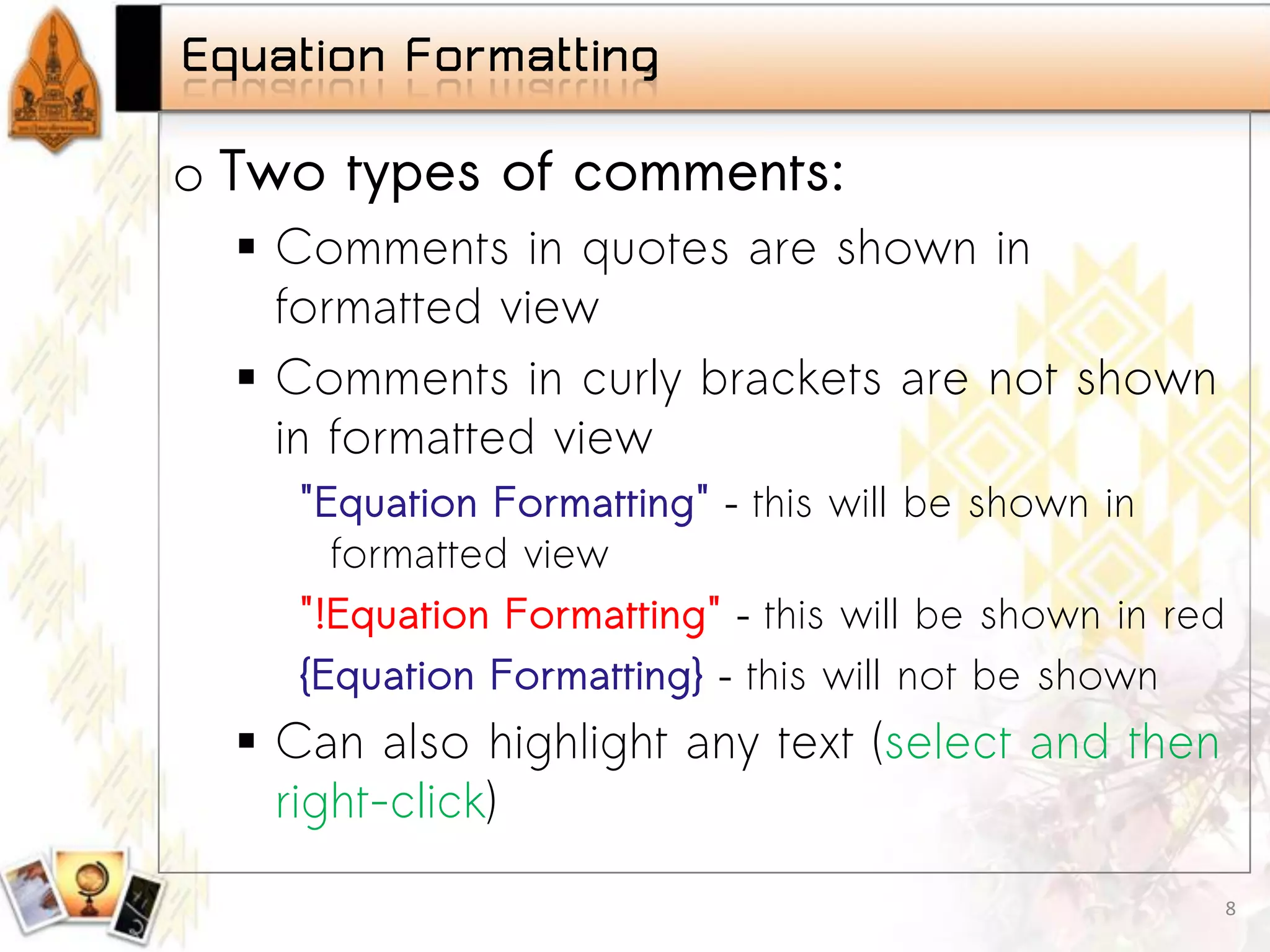 Equation Formatting

o Two types of comments:

▪ Comments in quotes are shown in formatted view

▪ Comments in curly brackets are not shown in formatted view

"Equation Formatting" - this will be shown in formatted view

"!Equation Formatting" - this will be shown in red

{Equation Formatting} - this will not be shown

▪ Can also highlight any text (select and then right-click)

8